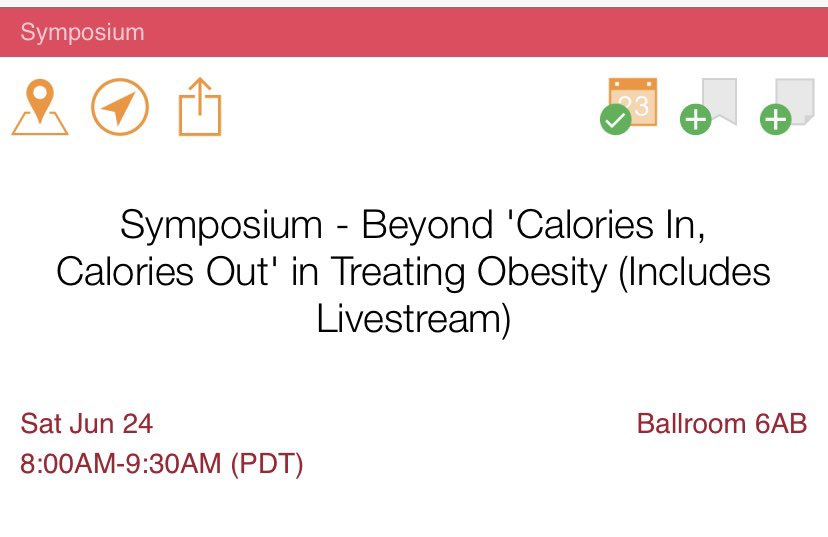 Symposium

23

Symposium - Beyond 'Calories In, Calories Out' in Treating Obesity (Includes Livestream)

Sat Jun 24
8:00AM-9:30AM (PDT)

Ballroom 6AB